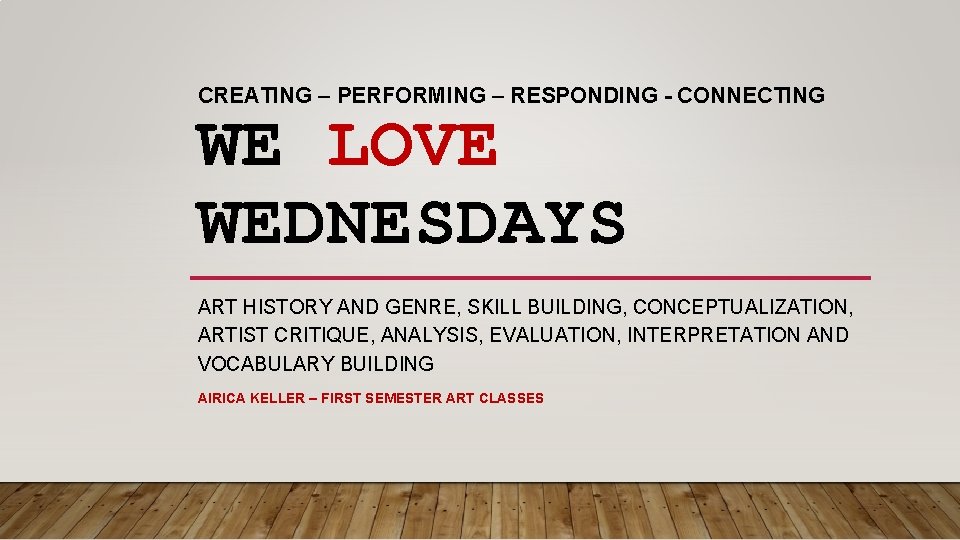 CREATING – PERFORMING – RESPONDING - CONNECTING

WE LOVE WEDNESDAYS

ART HISTORY AND GENRE, SKILL BUILDING, CONCEPTUALIZATION, ARTIST CRITIQUE, ANALYSIS, EVALUATION, INTERPRETATION AND VOCABULARY BUILDING

AIRICA KELLER – FIRST SEMESTER ART CLASSES